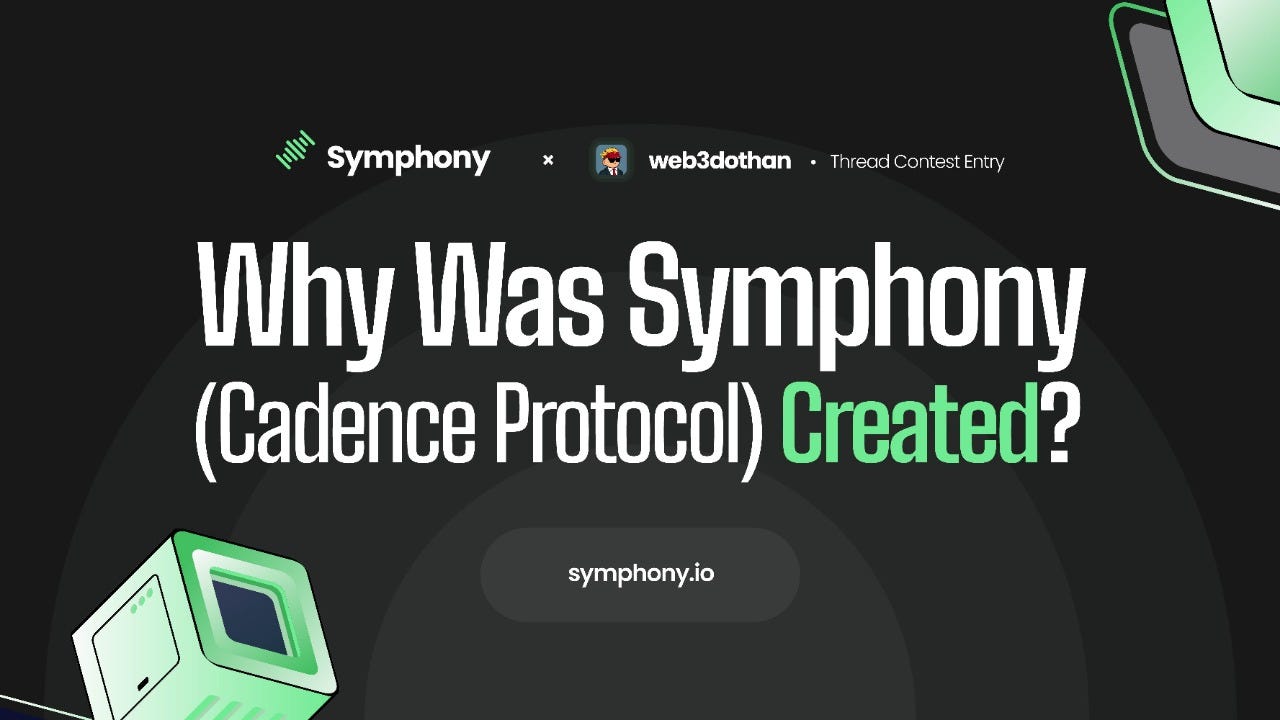 Symphony × web3dothan • Thread Contest Entry

Why Was Symphony (Cadence Protocol) Created?

symphony.io